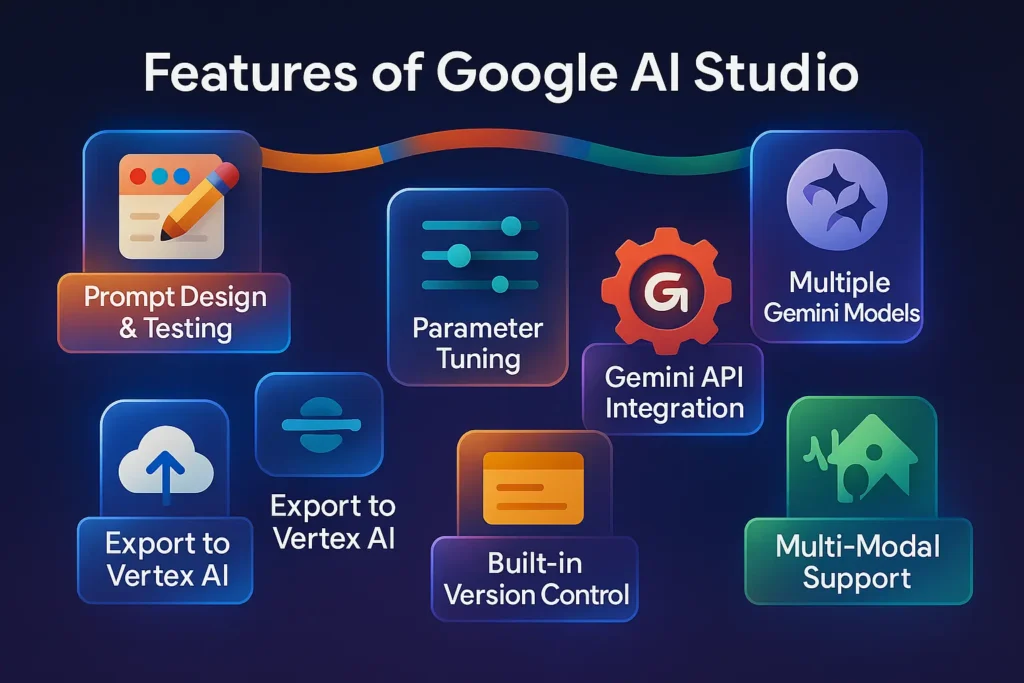 Features of Google AI Studio

Prompt Design & Testing

Parameter Tuning

G

Gemini API Integration

Multiple Gemini Models

Export to Vertex AI

Export to Vertex AI

Built-in Version Control

Multi-Modal Support